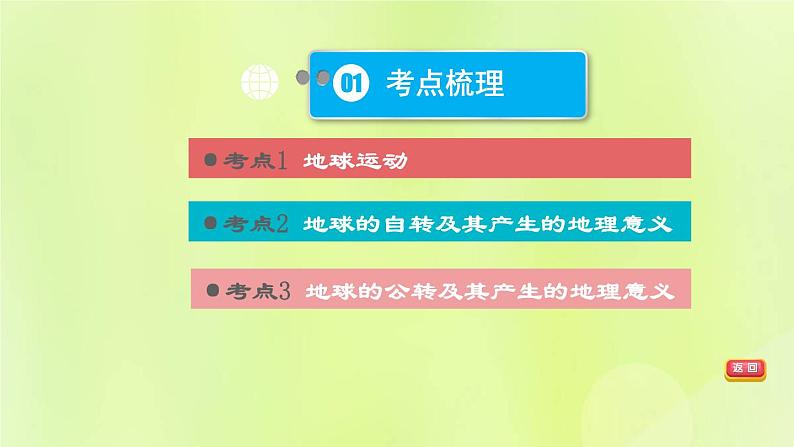 01 考点梳理

考点1 地球运动

考点2 地球的自转及其产生的地理意义

考点3 地球的公转及其产生的地理意义

返回